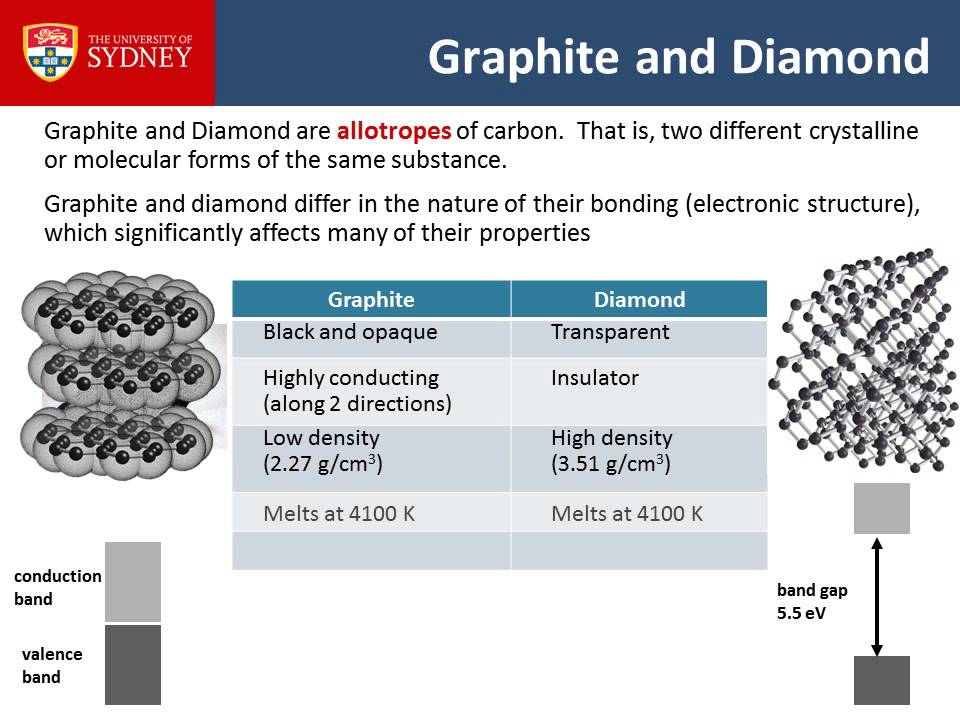 THE UNIVERSITY OF
SYDNEY

Graphite and Diamond

Graphite and Diamond are allotropes of carbon. That is, two different crystalline or molecular forms of the same substance.

Graphite and diamond differ in the nature of their bonding (electronic structure), which significantly affects many of their properties

| Graphite | Diamond |
|---|---|
| Black and opaque | Transparent |
| Highly conducting (along 2 directions) | Insulator |
| Low density (2.27 g/cm$^3$) | High density (3.51 g/cm$^3$) |
| Melts at 4100 K | Melts at 4100 K |
| | |

conduction band

valence band

band gap 5.5 eV